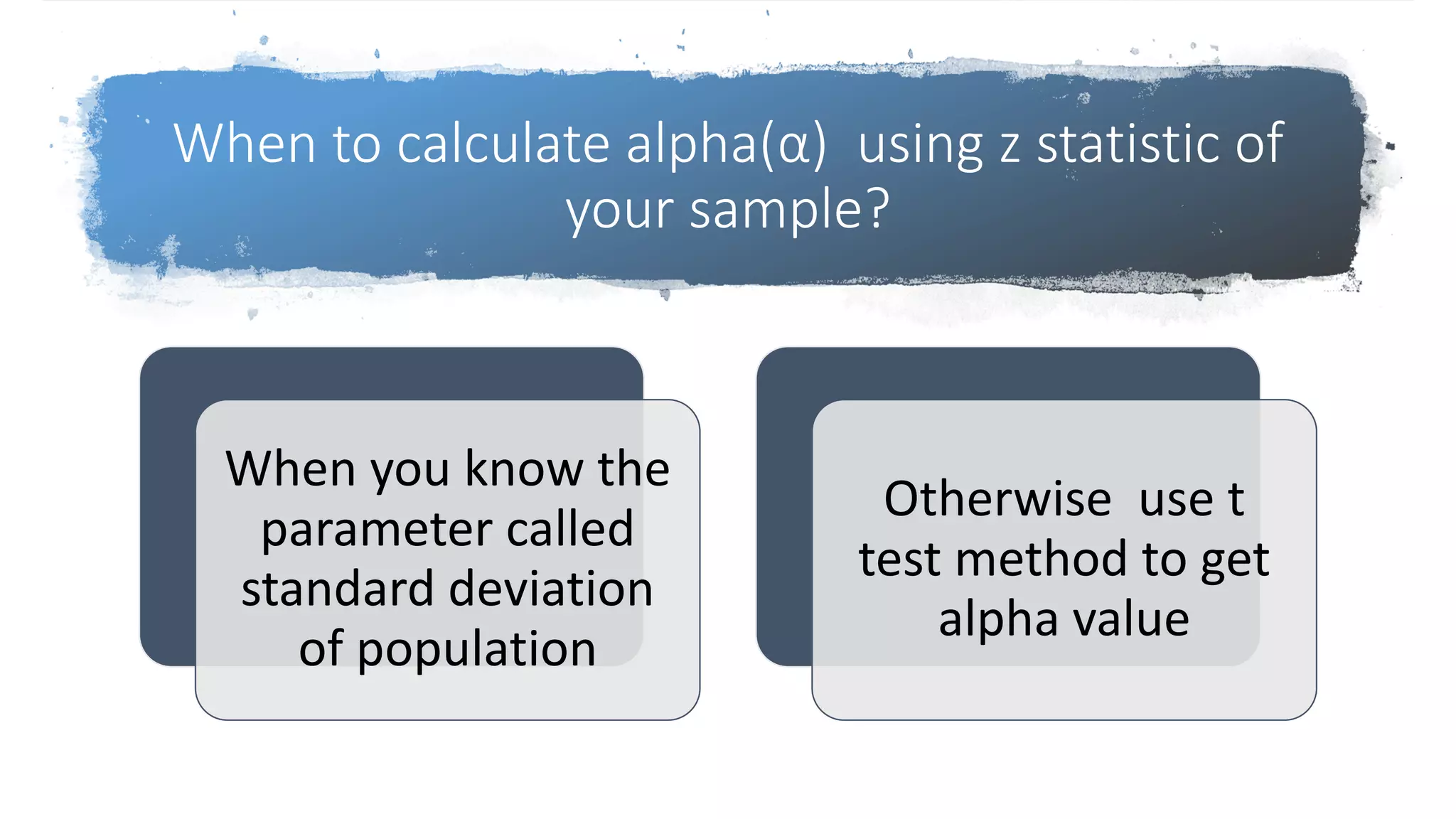 When to calculate alpha(α)  using z statistic of your sample?

When you know the parameter called standard deviation of population

Otherwise  use t test method to get alpha value